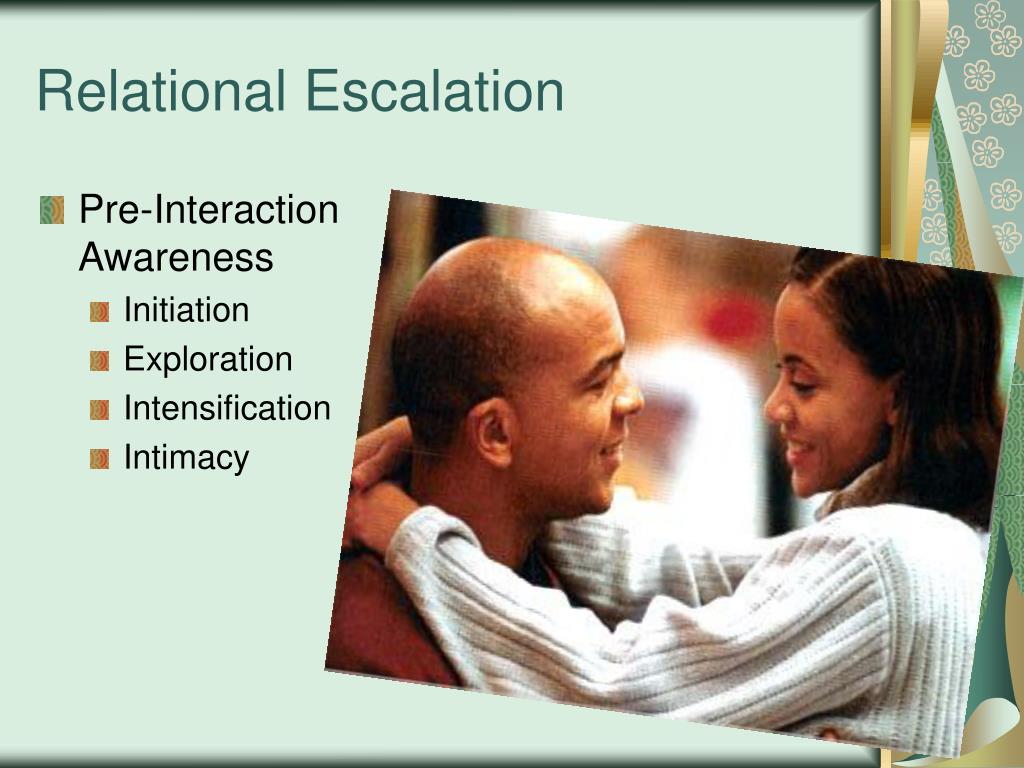 Relational Escalation

Pre-Interaction Awareness

Initiation

Exploration

Intensification

Intimacy